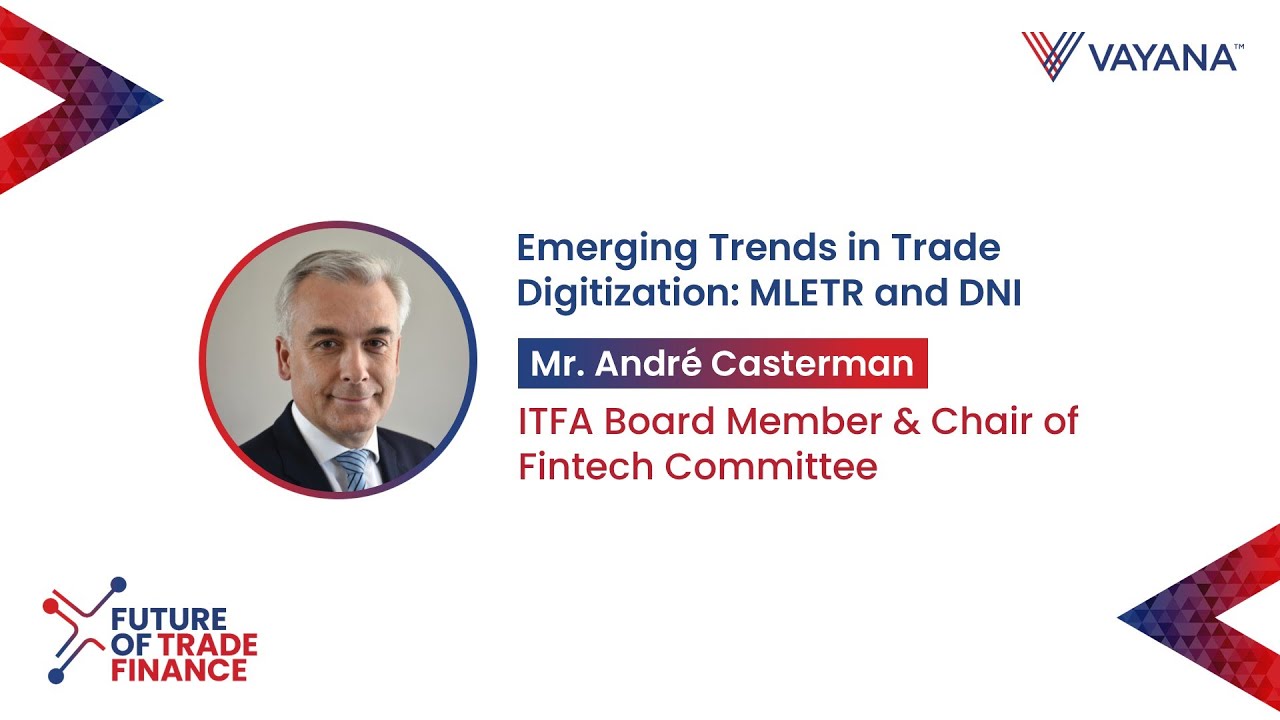 VAYANA™

Emerging Trends in Trade Digitization: MLETR and DNI

Mr. André Casterman

ITFA Board Member & Chair of Fintech Committee

FUTURE OF TRADE FINANCE